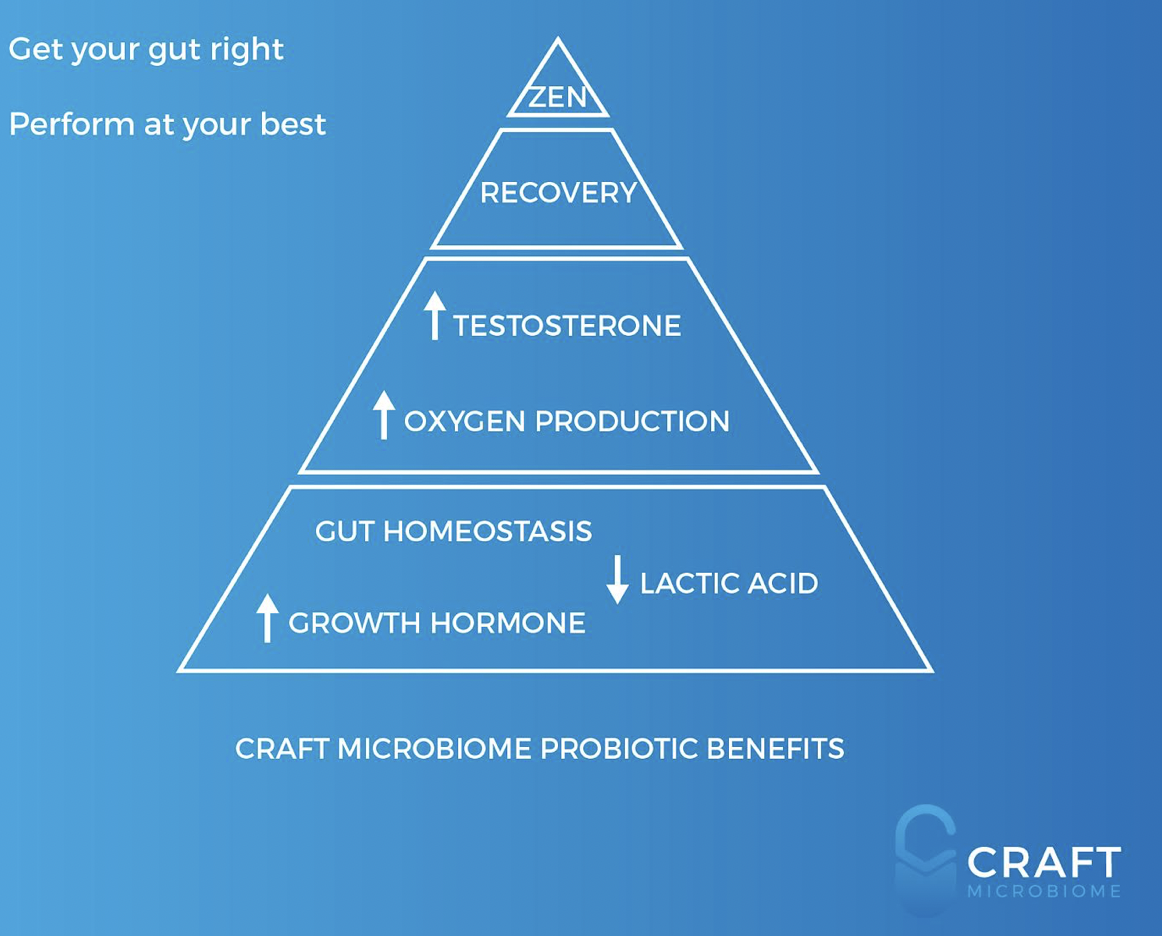 Get your gut right

Perform at your best

ZEN

RECOVERY

↑ TESTOSTERONE

↑ OXYGEN PRODUCTION

GUT HOMEOSTASIS

↓ LACTIC ACID

↑ GROWTH HORMONE

CRAFT MICROBIOME PROBIOTIC BENEFITS

CRAFT
MICROBIOME